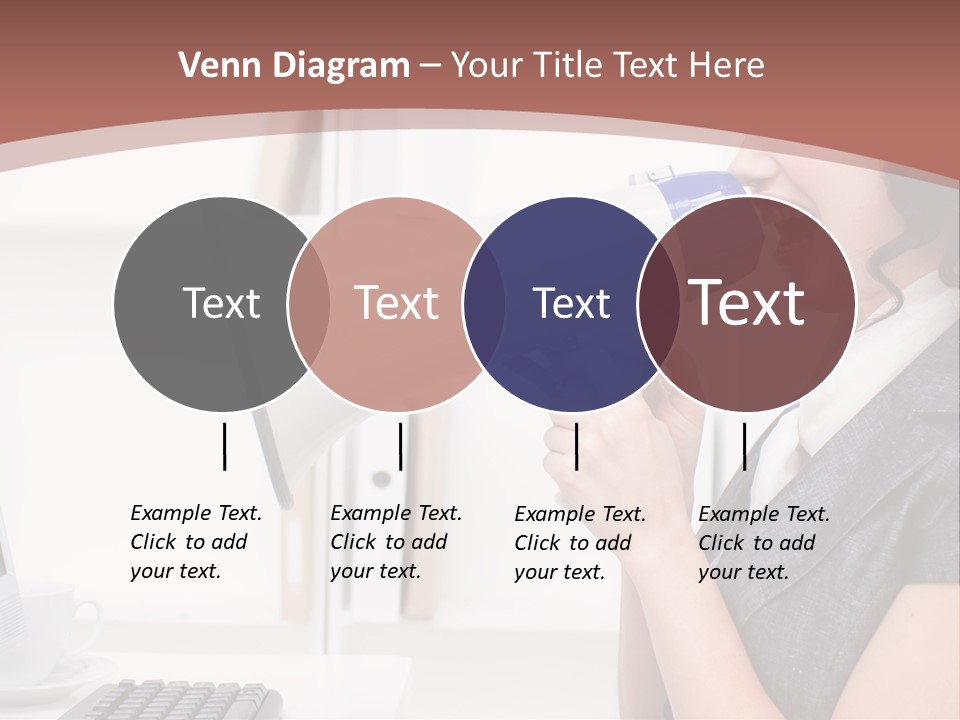 Venn Diagram – Your Title Text Here

Text

Text

Text

Text

Example Text. Click to add your text.

Example Text. Click to add your text.

Example Text. Click to add your text.

Example Text. Click to add your text.